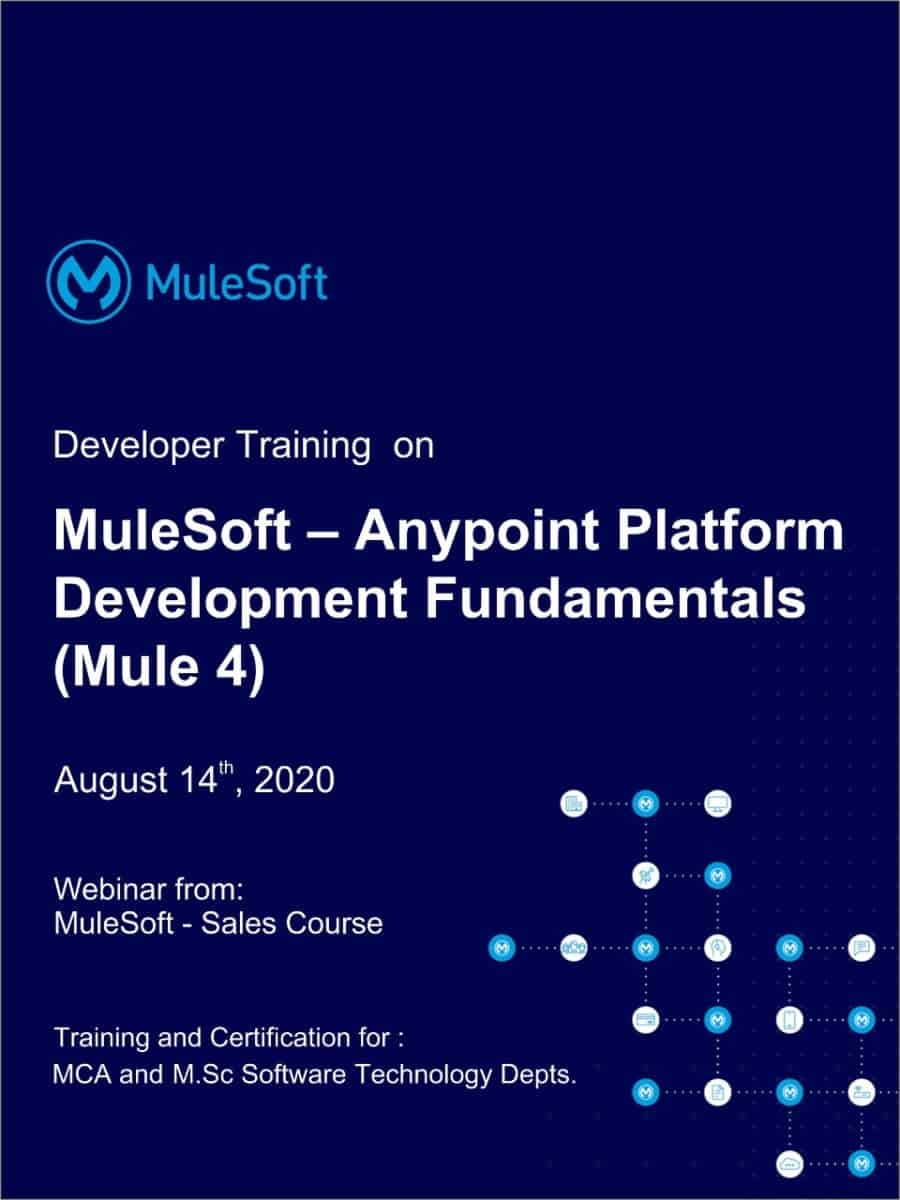 MuleSoft

Developer Training on

MuleSoft – Anypoint Platform Development Fundamentals (Mule 4)

August 14$^{th}$, 2020

Webinar from:
MuleSoft - Sales Course

Training and Certification for :
MCA and M.Sc Software Technology Depts.